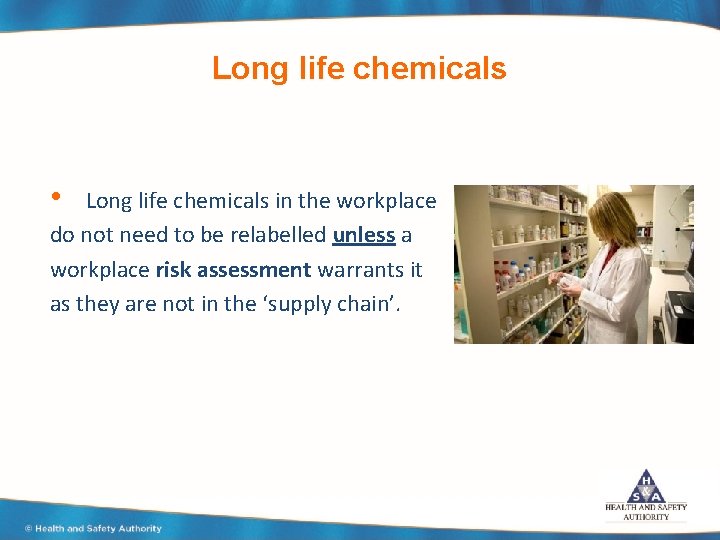 Long life chemicals

• Long life chemicals in the workplace do not need to be relabelled unless a workplace risk assessment warrants it as they are not in the 'supply chain'.

H S A
HEALTH AND SAFETY AUTHORITY

© Health and Safety Authority